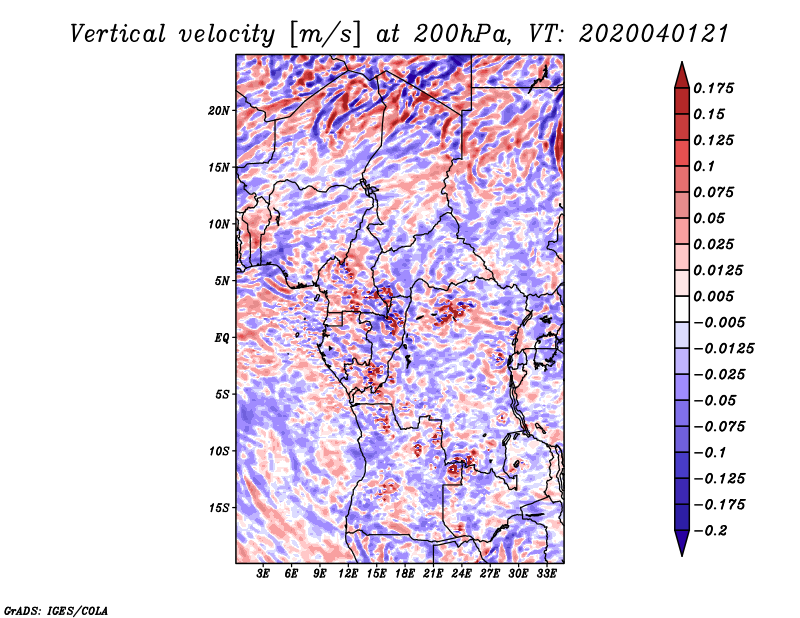 Vertical velocity [m/s] at 200hPa, VT: 2020040121

20N
15N
10N
5N
EQ
5S
10S
15S

3E 6E 9E 12E 15E 18E 21E 24E 27E 30E 33E

0.175
0.15
0.125
0.1
0.075
0.05
0.025
0.0125
0.005
−0.005
−0.0125
−0.025
−0.05
−0.075
−0.1
−0.125
−0.175
−0.2

GrADS: IGES/COLA